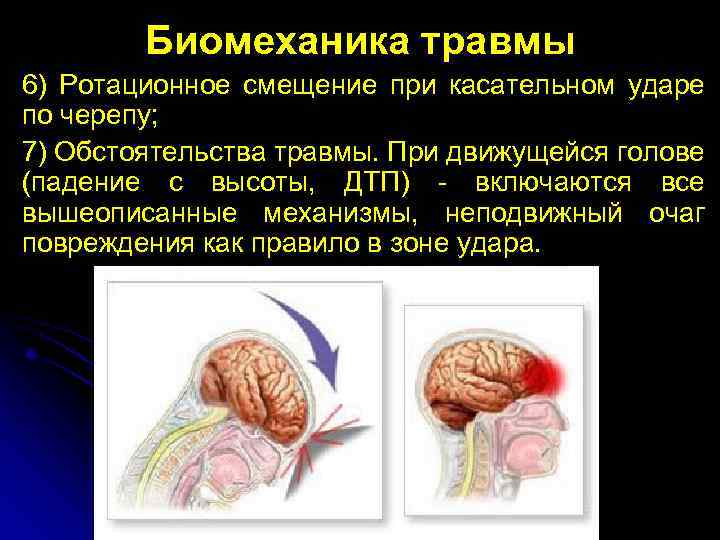 Биомеханика травмы

6) Ротационное смещение при касательном ударе по черепу;

7) Обстоятельства травмы. При движущейся голове (падение с высоты, ДТП) - включаются все вышеописанные механизмы, неподвижный очаг повреждения как правило в зоне удара.